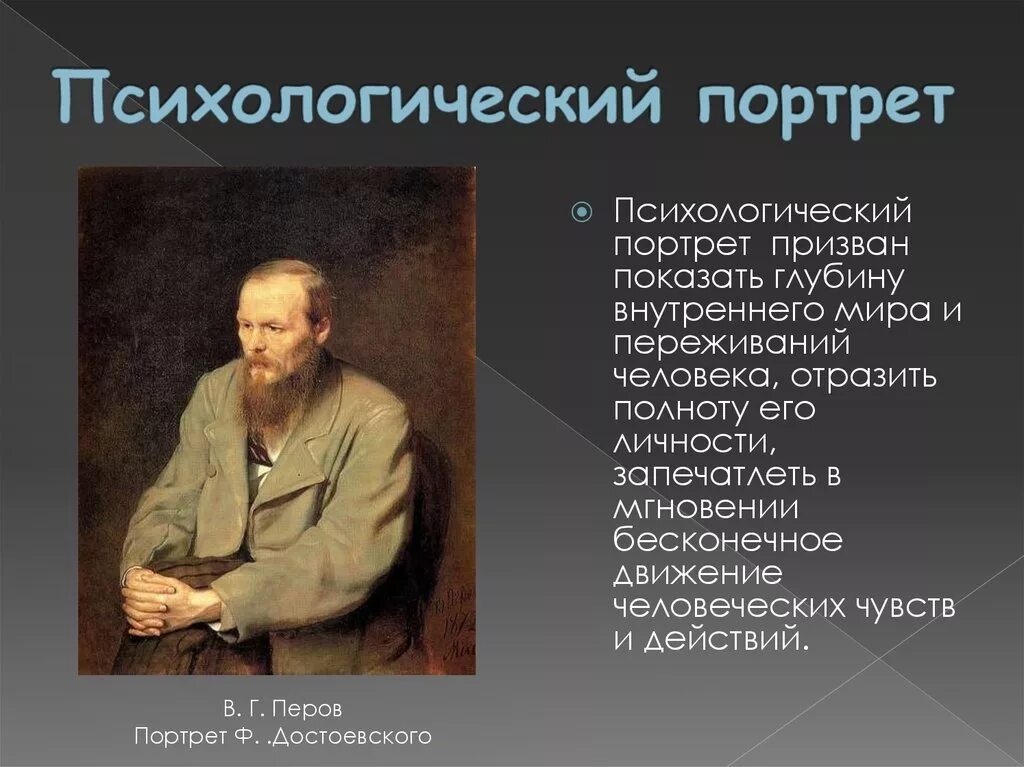 Психологический портрет

Психологический портрет призван показать глубину внутреннего мира и переживаний человека, отразить полноту его личности, запечатлеть в мгновении бесконечное движение человеческих чувств и действий.

В. Г. Перов
Портрет Ф. .Достоевского